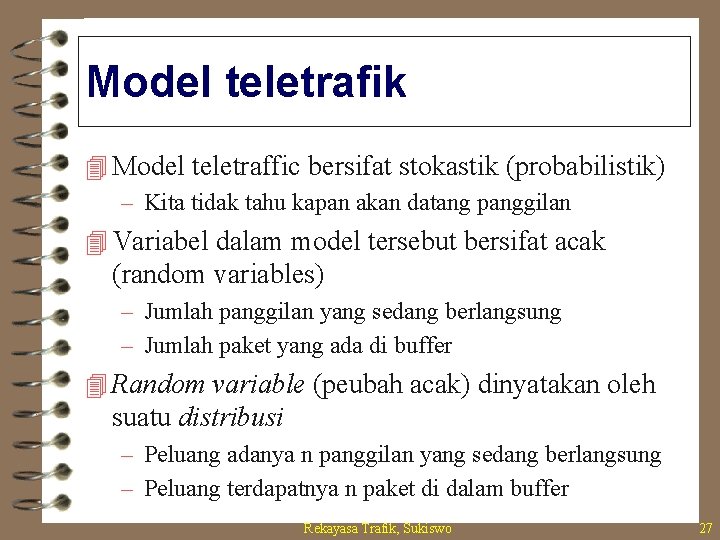 Model teletrafik

Model teletraffic bersifat stokastik (probabilistik)

– Kita tidak tahu kapan akan datang panggilan

Variabel dalam model tersebut bersifat acak (random variables)

– Jumlah panggilan yang sedang berlangsung

– Jumlah paket yang ada di buffer

Random variable (peubah acak) dinyatakan oleh suatu distribusi

– Peluang adanya n panggilan yang sedang berlangsung

– Peluang terdapatnya n paket di dalam buffer

Rekayasa Trafik, Sukiswo

27